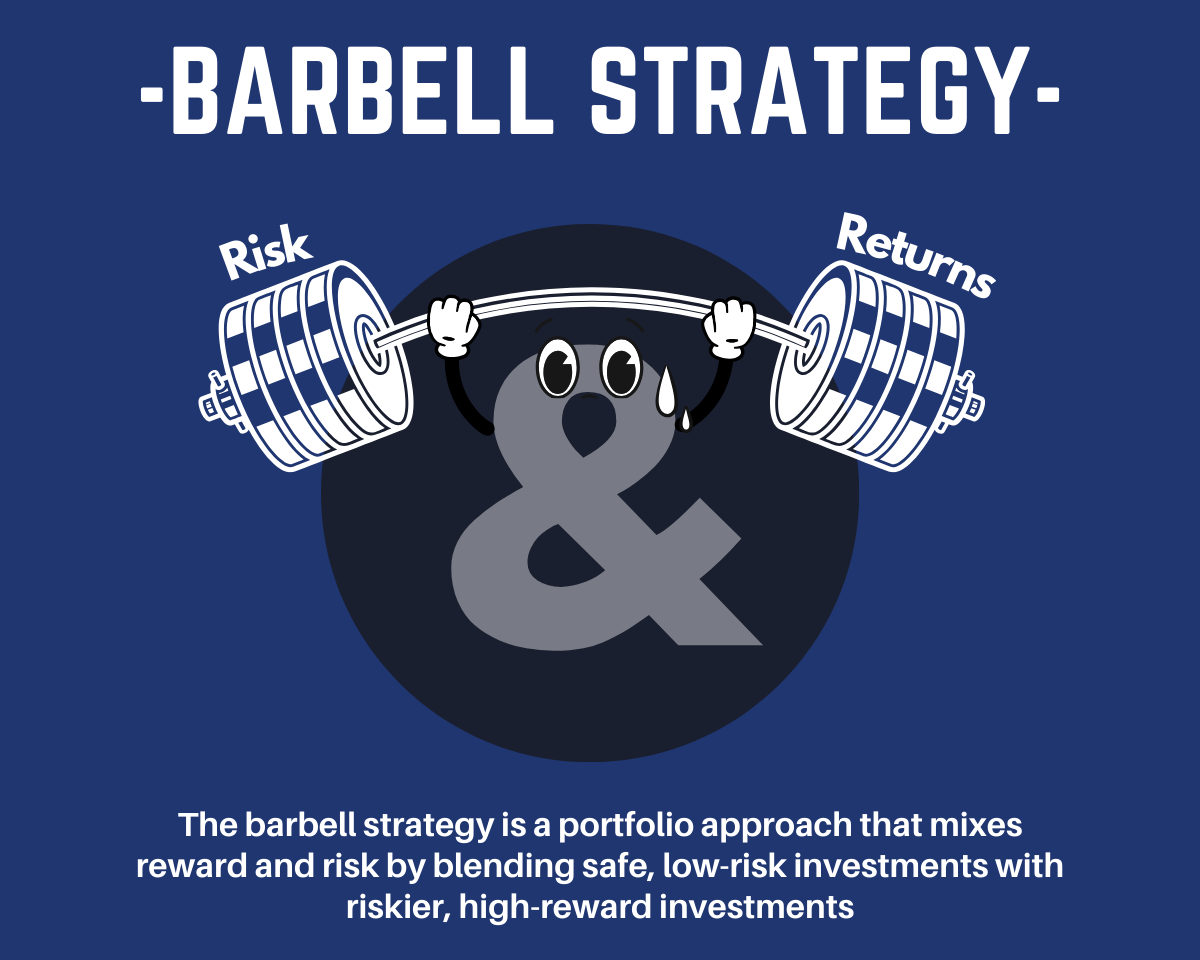 -BARBELL STRATEGY-

Risk

Returns

&

The barbell strategy is a portfolio approach that mixes reward and risk by blending safe, low-risk investments with riskier, high-reward investments